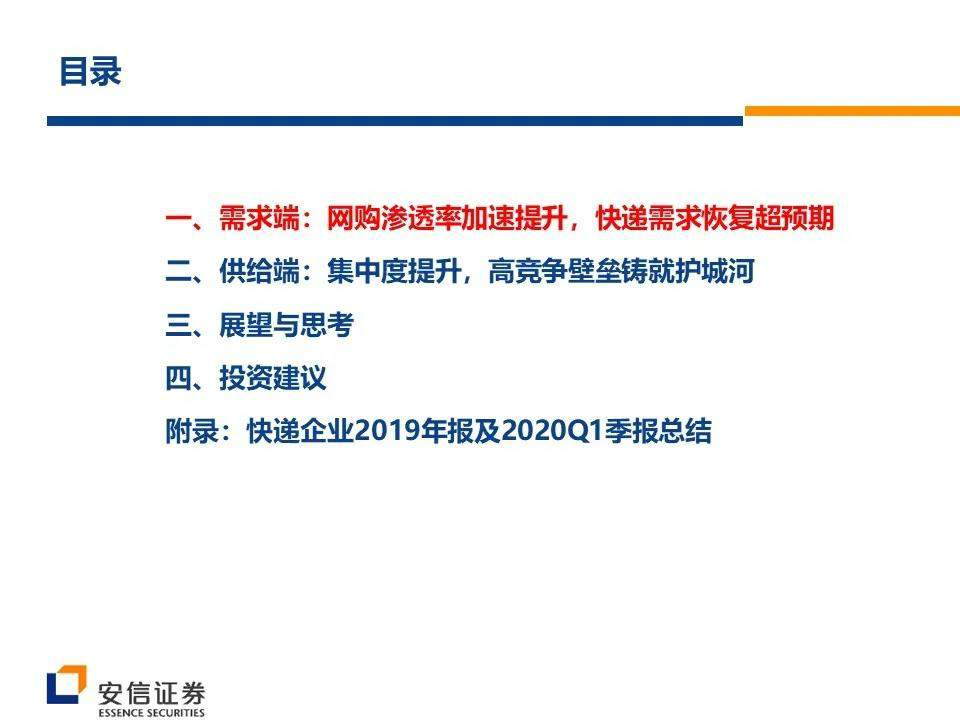 目录

一、需求端：网购渗透率加速提升，快递需求恢复超预期

二、供给端：集中度提升，高竞争壁垒铸就护城河

三、展望与思考

四、投资建议

附录：快递企业2019年报及2020Q1季报总结

安信证券
ESSENCE SECURITIES